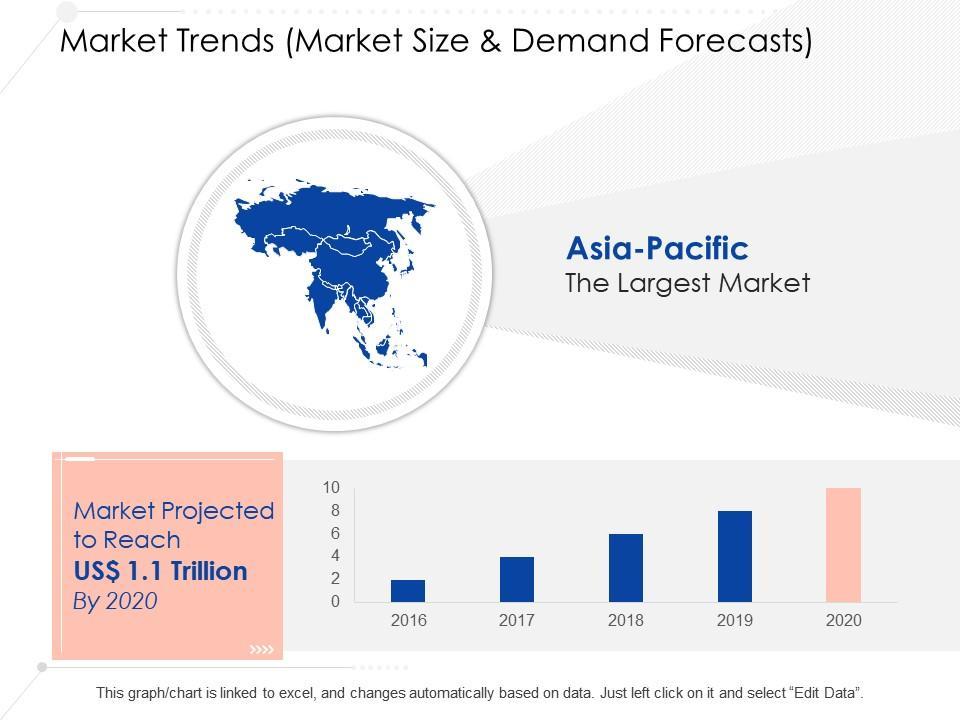 Market Trends (Market Size & Demand Forecasts)

Asia-Pacific
The Largest Market

Market Projected to Reach
US$ 1.1 Trillion
By 2020

10
8
6
4
2
0
2016
2017
2018
2019
2020

This graph/chart is linked to excel, and changes automatically based on data. Just left click on it and select "Edit Data".